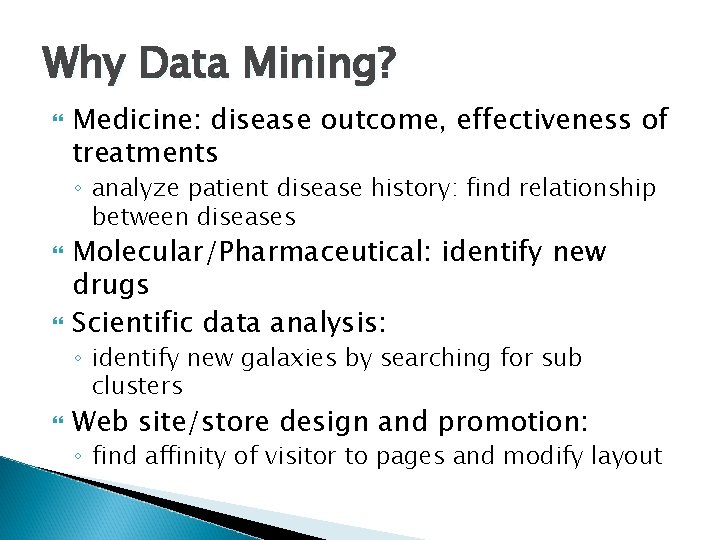 Why Data Mining?

Medicine: disease outcome, effectiveness of treatments

◦ analyze patient disease history: find relationship between diseases

Molecular/Pharmaceutical: identify new drugs

Scientific data analysis:

◦ identify new galaxies by searching for sub clusters

Web site/store design and promotion:

◦ find affinity of visitor to pages and modify layout